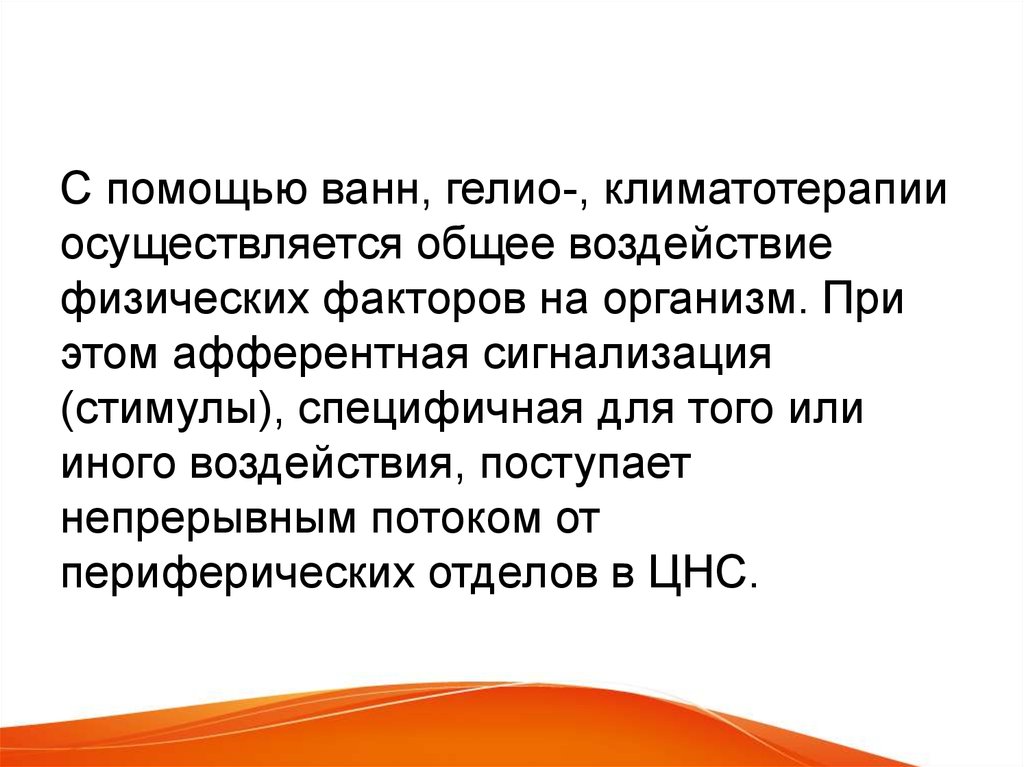 С помощью ванн, гелио-, климатотерапии осуществляется общее воздействие физических факторов на организм. При этом афферентная сигнализация (стимулы), специфичная для того или иного воздействия, поступает непрерывным потоком от периферических отделов в ЦНС.